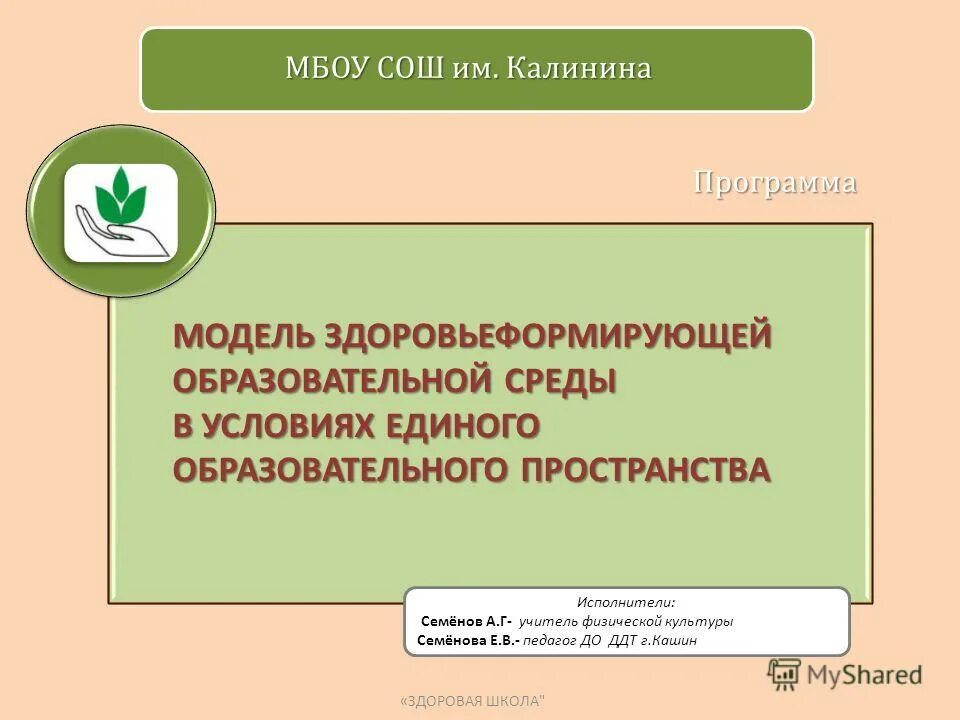 МБОУ СОШ им. Калинина

Программа

МОДЕЛЬ ЗДОРОВЬЕФОРМИРУЮЩЕЙ ОБРАЗОВАТЕЛЬНОЙ СРЕДЫ В УСЛОВИЯХ ЕДИНОГО ОБРАЗОВАТЕЛЬНОГО ПРОСТРАНСТВА

Исполнители:
Семёнов А.Г- учитель физической культуры
Семёнова Е.В.- педагог ДО ДДТ г.Кашин

MyShared

«ЗДОРОВАЯ ШКОЛА"